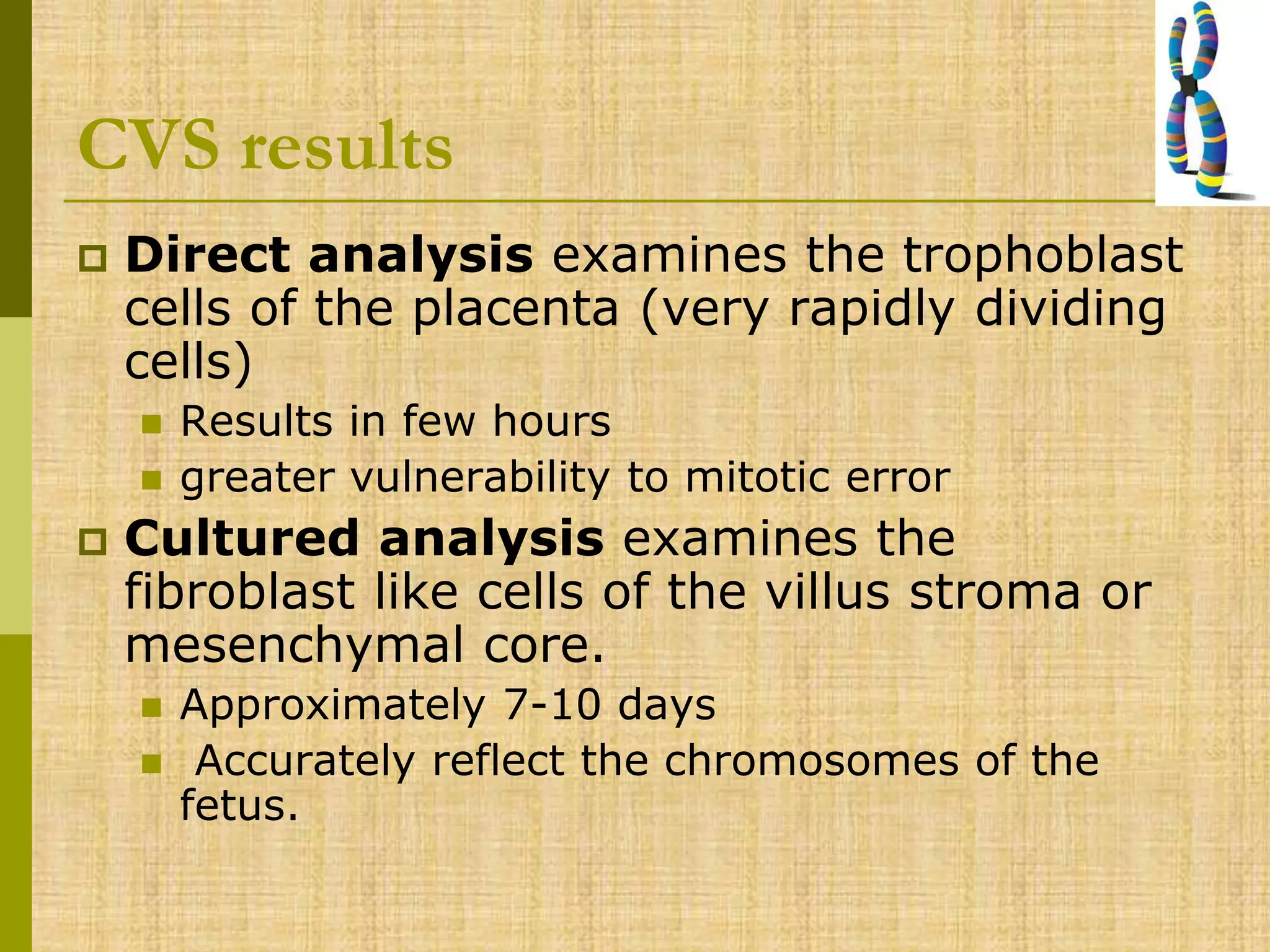 CVS results

Direct analysis examines the trophoblast cells of the placenta (very rapidly dividing cells)

Results in few hours

greater vulnerability to mitotic error

Cultured analysis examines the fibroblast like cells of the villus stroma or mesenchymal core.

Approximately 7-10 days

Accurately reflect the chromosomes of the fetus.